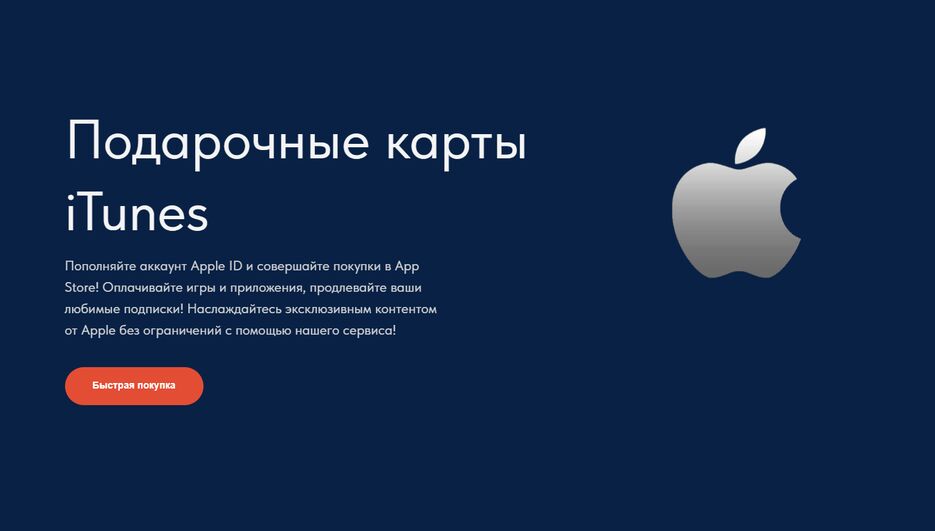 Подарочные карты iTunes

Пополняйте аккаунт Apple ID и совершайте покупки в App Store! Оплачивайте игры и приложения, продлевайте ваши любимые подписки! Наслаждайтесь эксклюзивным контентом от Apple без ограничений с помощью нашего сервиса!

Быстрая покупка